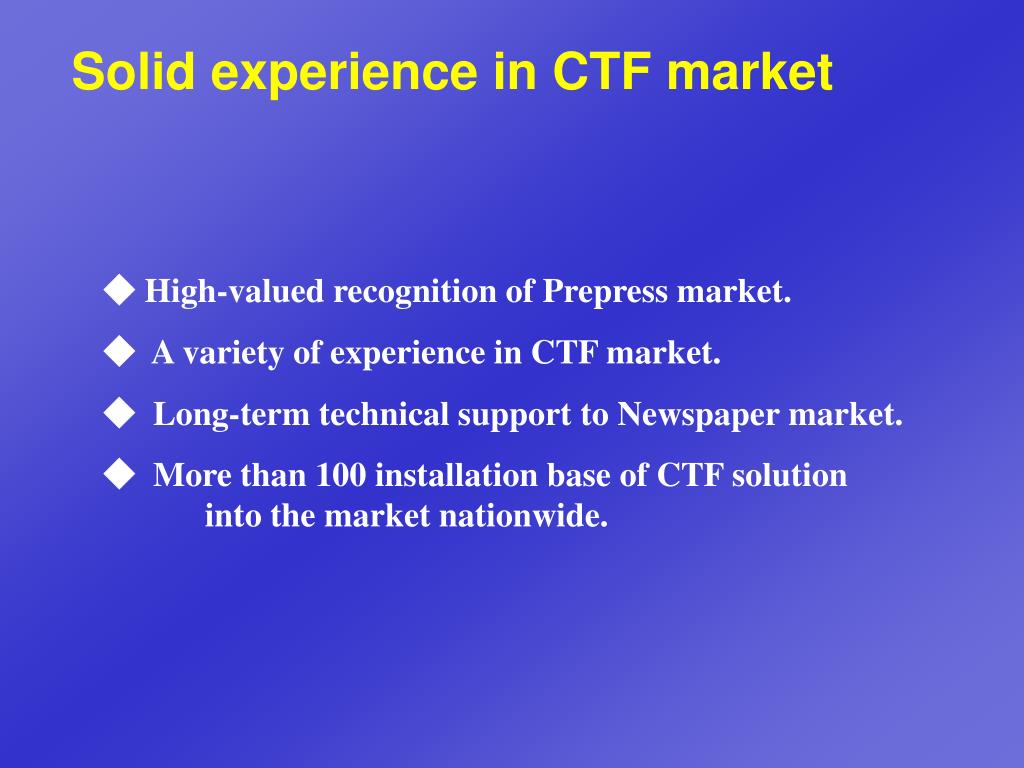 Solid experience in CTF market

◆ High-valued recognition of Prepress market.

◆ A variety of experience in CTF market.

◆ Long-term technical support to Newspaper market.

◆ More than 100 installation base of CTF solution into the market nationwide.